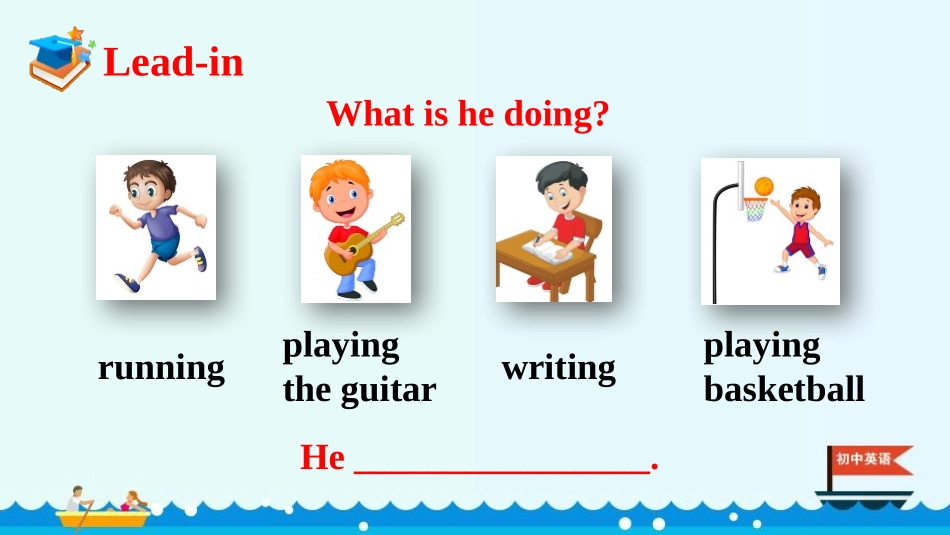 Lead-in

What is he doing?

running

playing the guitar

writing

playing basketball

He ________________.

初中英语